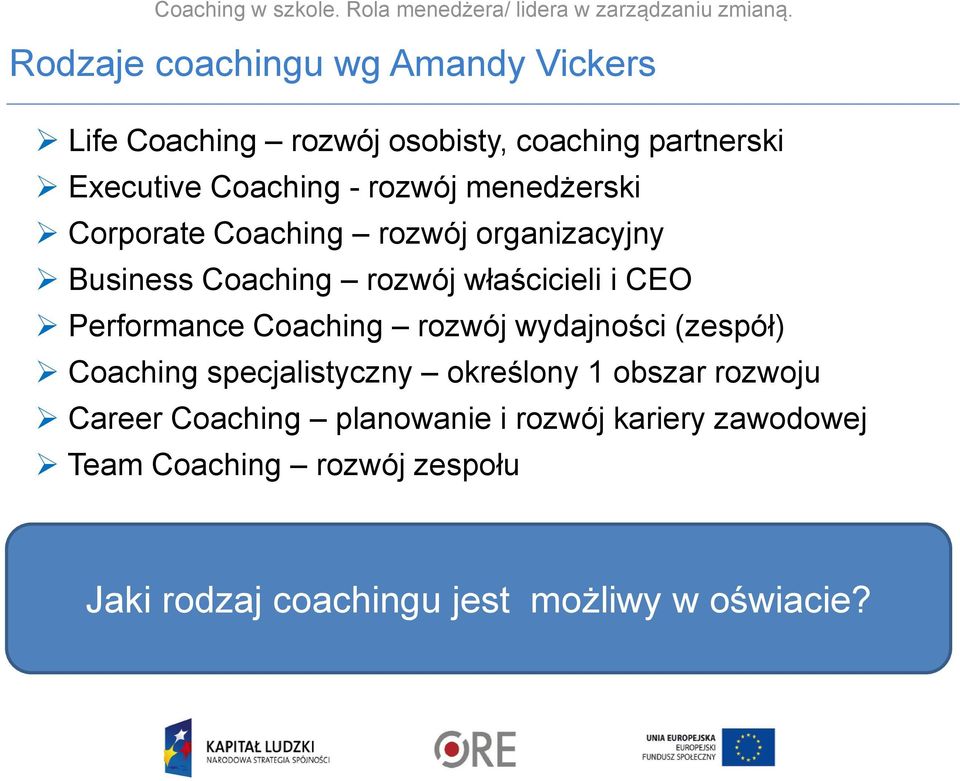 Coaching w szkole. Rola menedżera/ lidera w zarządzaniu zmianą.

Rodzaje coachingu wg Amandy Vickers

➢ Life Coaching – rozwój osobisty, coaching partnerski
➢ Executive Coaching - rozwój menedżerski
➢ Corporate Coaching – rozwój organizacyjny
➢ Business Coaching – rozwój właścicieli i CEO
➢ Performance Coaching – rozwój wydajności (zespół)
➢ Coaching specjalistyczny – określony 1 obszar rozwoju
➢ Career Coaching – planowanie i rozwój kariery zawodowej
➢ Team Coaching – rozwój zespołu

Jaki rodzaj coachingu jest możliwy w oświacie?

KAPITAŁ LUDZKI
NARODOWA STRATEGIA SPÓJNOŚCI

ORE

UNIA EUROPEJSKA
EUROPEJSKI
FUNDUSZ SPOŁECZNY